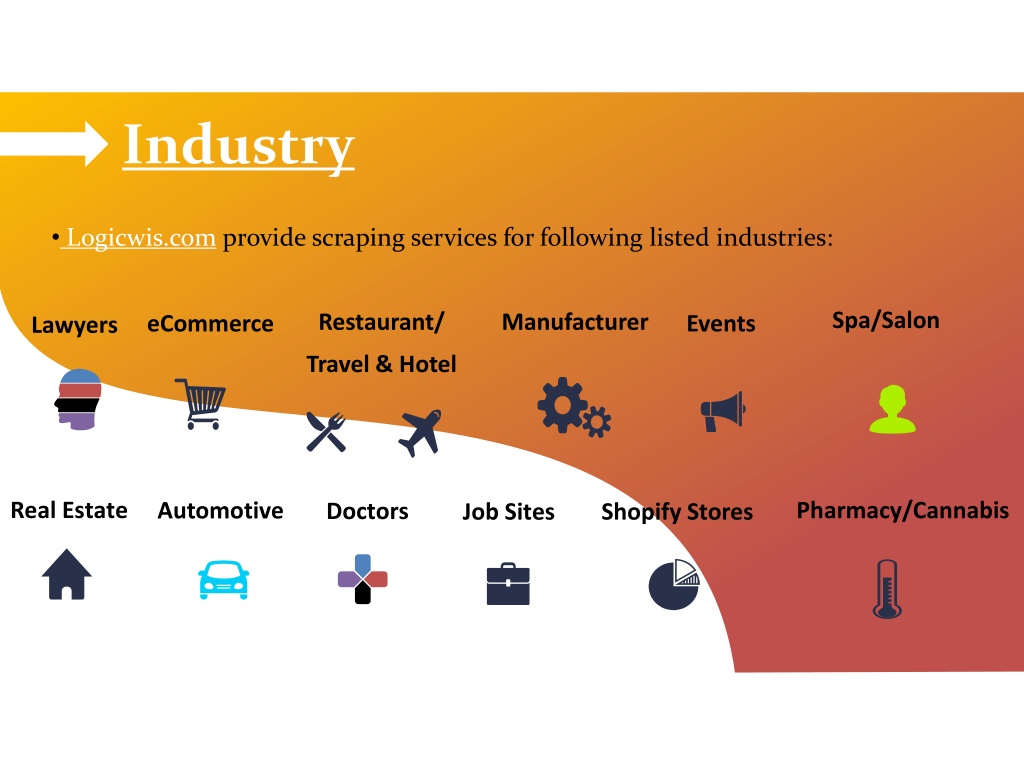 Industry

• Logicwis.com provide scraping services for following listed industries:

Lawyers eCommerce Restaurant/ Travel & Hotel Manufacturer Events Spa/Salon

Real Estate Automotive Doctors Job Sites Shopify Stores Pharmacy/Cannabis